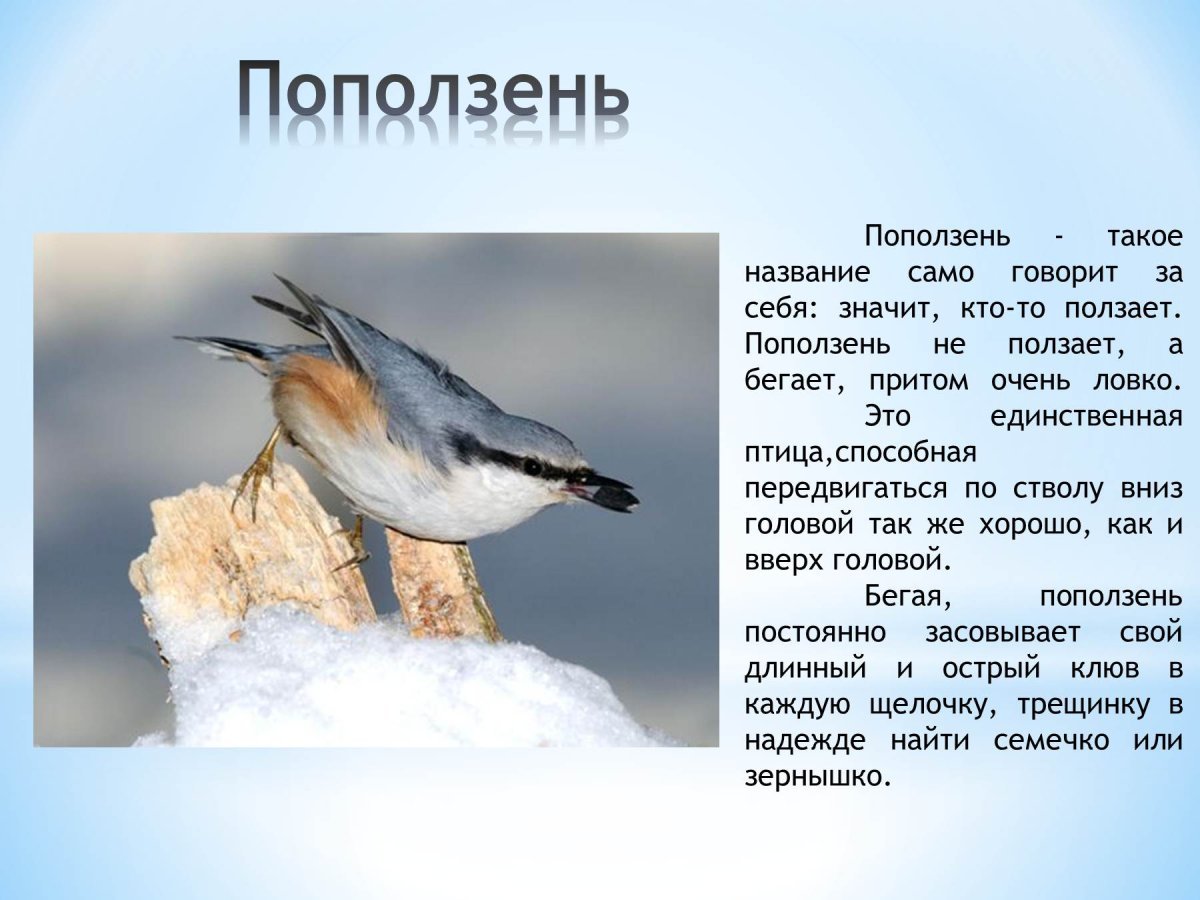 Поползень

Поползень - такое название само говорит за себя: значит, кто-то ползает. Поползень не ползает, а бегает, притом очень ловко.

Это единственная птица,способная передвигаться по стволу вниз головой так же хорошо, как и вверх головой.

Бегая, поползень постоянно засовывает свой длинный и острый клюв в каждую щелочку, трещинку в надежде найти семечко или зернышко.